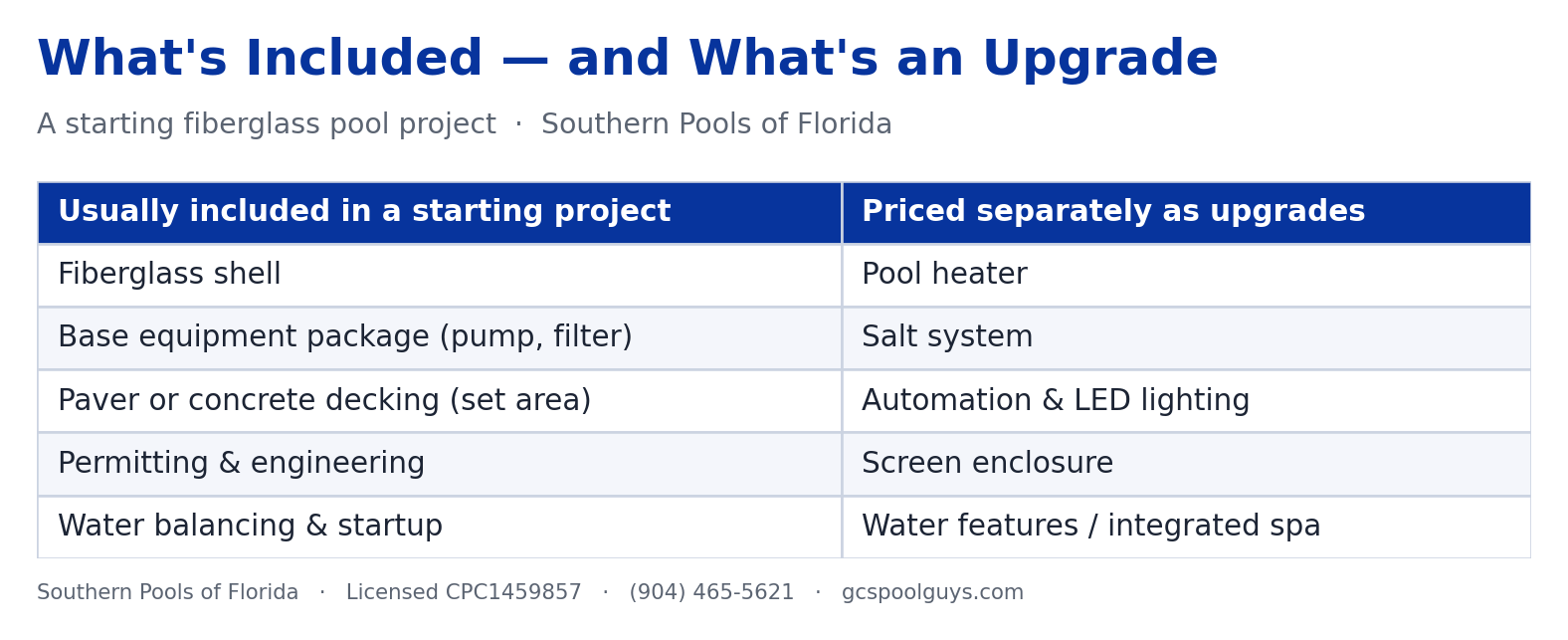 What's Included — and What's an Upgrade

A starting fiberglass pool project · Southern Pools of Florida

| Usually included in a starting project | Priced separately as upgrades |
|---|---|
| Fiberglass shell | Pool heater |
| Base equipment package (pump, filter) | Salt system |
| Paver or concrete decking (set area) | Automation & LED lighting |
| Permitting & engineering | Screen enclosure |
| Water balancing & startup | Water features / integrated spa |

Southern Pools of Florida · Licensed CPC1459857 · (904) 465-5621 · gcspoolguys.com